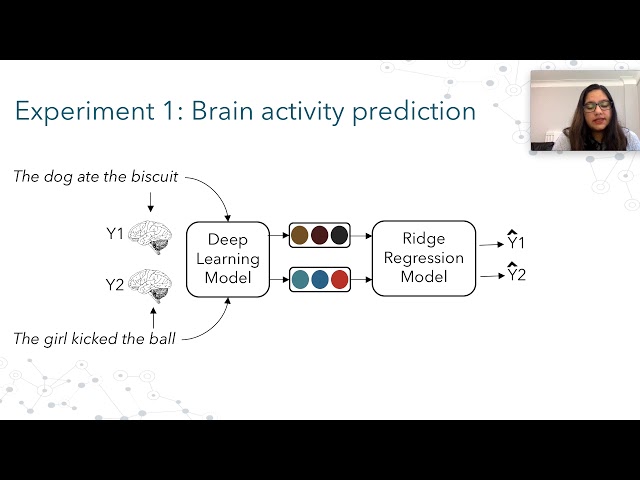 Experiment 1: Brain activity prediction

The dog ate the biscuit

Y1

Y2

The girl kicked the ball

Deep Learning Model

Ridge Regression Model

$\hat{Y}1$

$\hat{Y}2$